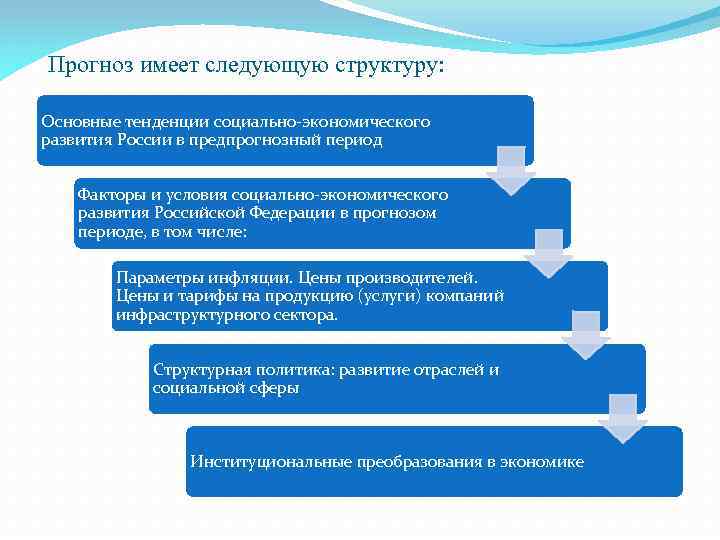 Прогноз имеет следующую структуру:

Основные тенденции социально-экономического развития России в предпрогнозный период

Факторы и условия социально-экономического развития Российской Федерации в прогнозом периоде, в том числе:

Параметры инфляции. Цены производителей. Цены и тарифы на продукцию (услуги) компаний инфраструктурного сектора.

Структурная политика: развитие отраслей и социальной сферы

Институциональные преобразования в экономике